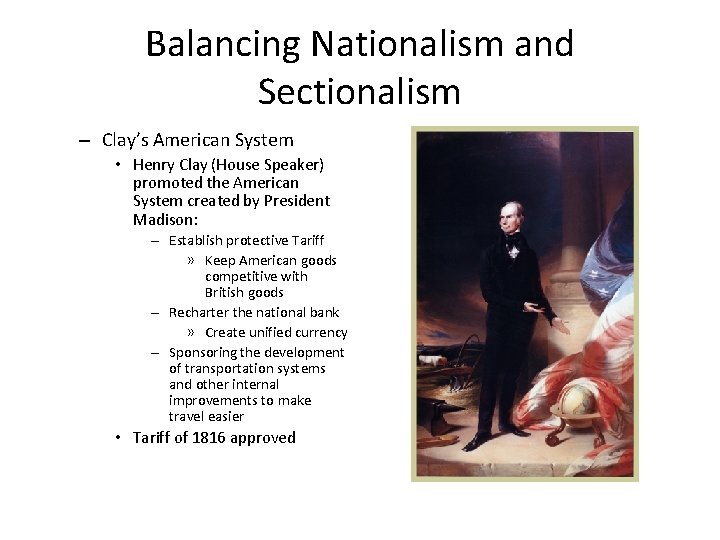 Balancing Nationalism and Sectionalism

– Clay's American System
• Henry Clay (House Speaker) promoted the American System created by President Madison:
– Establish protective Tariff
» Keep American goods competitive with British goods
– Recharter the national bank
» Create unified currency
– Sponsoring the development of transportation systems and other internal improvements to make travel easier
• Tariff of 1816 approved